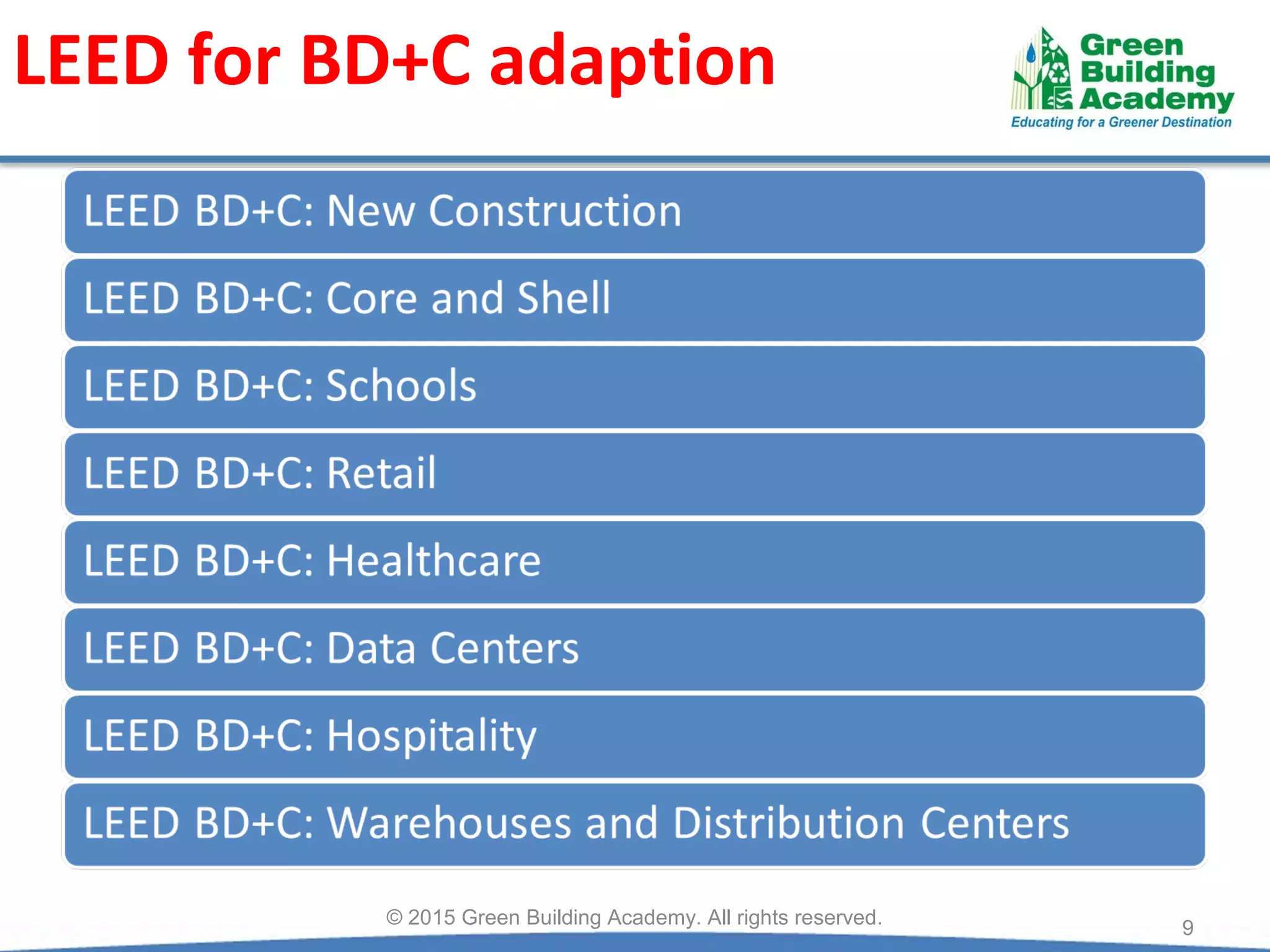 LEED for BD+C adaption

Green Building Academy
Educating for a Greener Destination

LEED BD+C: New Construction

LEED BD+C: Core and Shell

LEED BD+C: Schools

LEED BD+C: Retail

LEED BD+C: Healthcare

LEED BD+C: Data Centers

LEED BD+C: Hospitality

LEED BD+C: Warehouses and Distribution Centers

© 2015 Green Building Academy. All rights reserved.

9